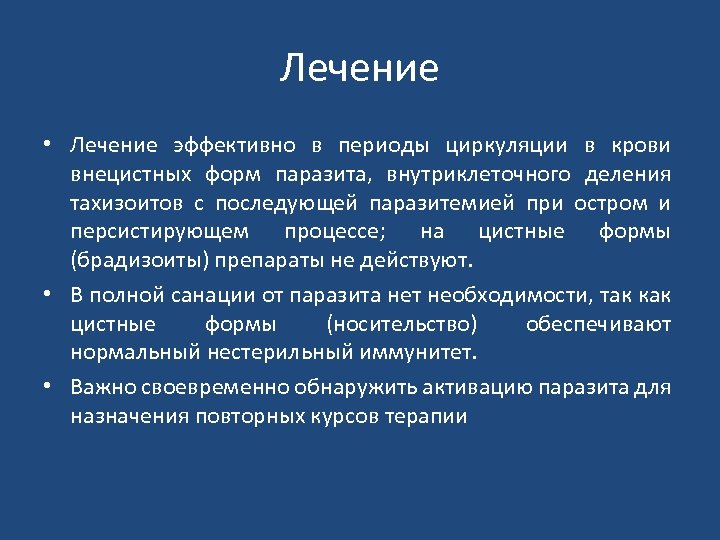 Лечение

• Лечение эффективно в периоды циркуляции в крови внецистных форм паразита, внутриклеточного деления тахизоитов с последующей паразитемией при остром и персистирующем процессе; на цистные формы (брадизоиты) препараты не действуют.

• В полной санации от паразита нет необходимости, так как цистные формы (носительство) обеспечивают нормальный нестерильный иммунитет.

• Важно своевременно обнаружить активацию паразита для назначения повторных курсов терапии